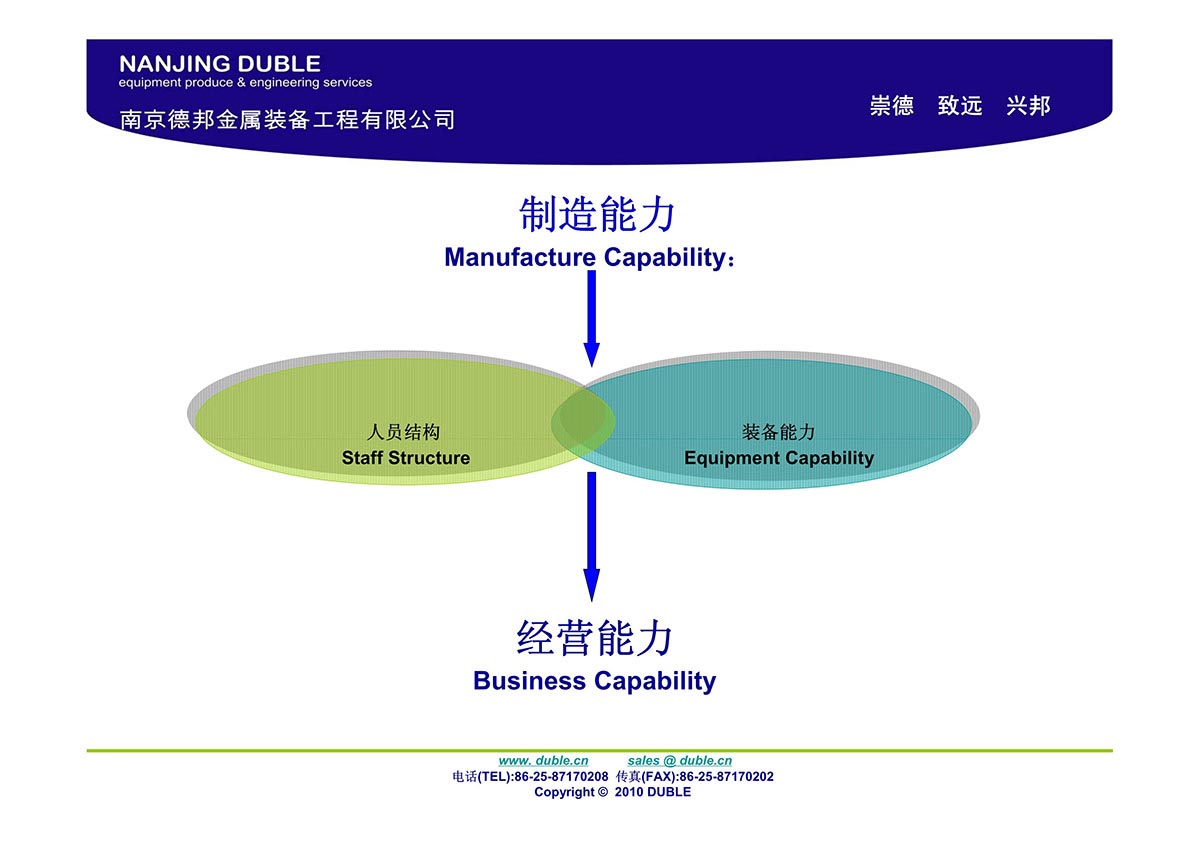 NANJING DUBLE
equipment produce & engineering services
南京德邦金属装备工程有限公司

崇德 致远 兴邦

制造能力
Manufacture Capability：

人员结构
Staff Structure

装备能力
Equipment Capability

经营能力
Business Capability

www. duble.cn sales @ duble.cn
电话(TEL):86-25-87170208 传真(FAX):86-25-87170202
Copyright © 2010 DUBLE